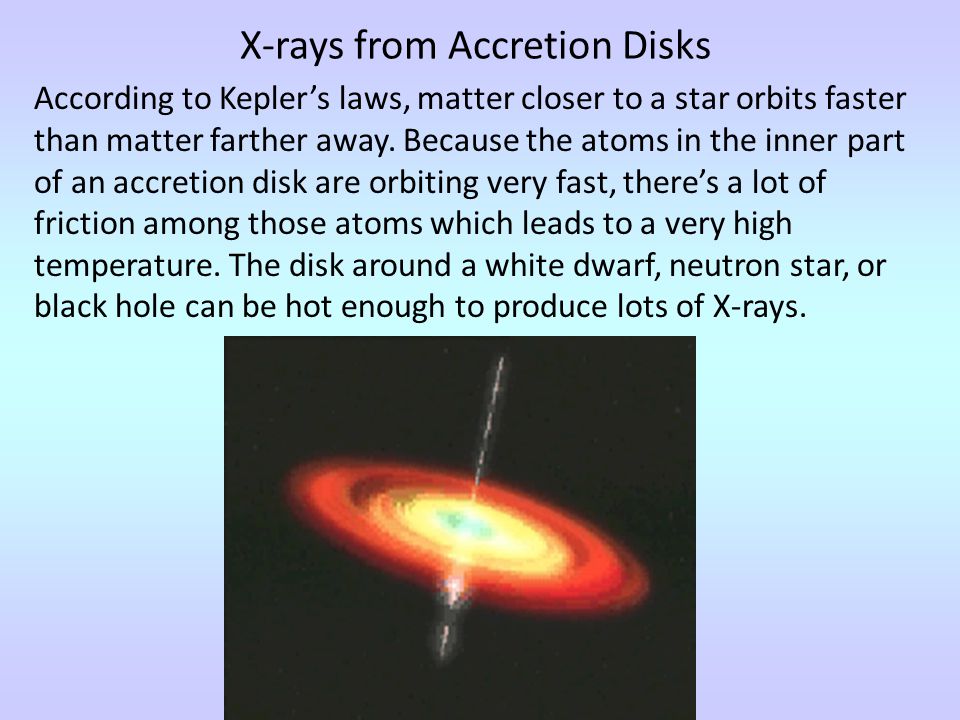 X-rays from Accretion Disks

According to Kepler’s laws, matter closer to a star orbits faster than matter farther away. Because the atoms in the inner part of an accretion disk are orbiting very fast, there’s a lot of friction among those atoms which leads to a very high temperature. The disk around a white dwarf, neutron star, or black hole can be hot enough to produce lots of X-rays.